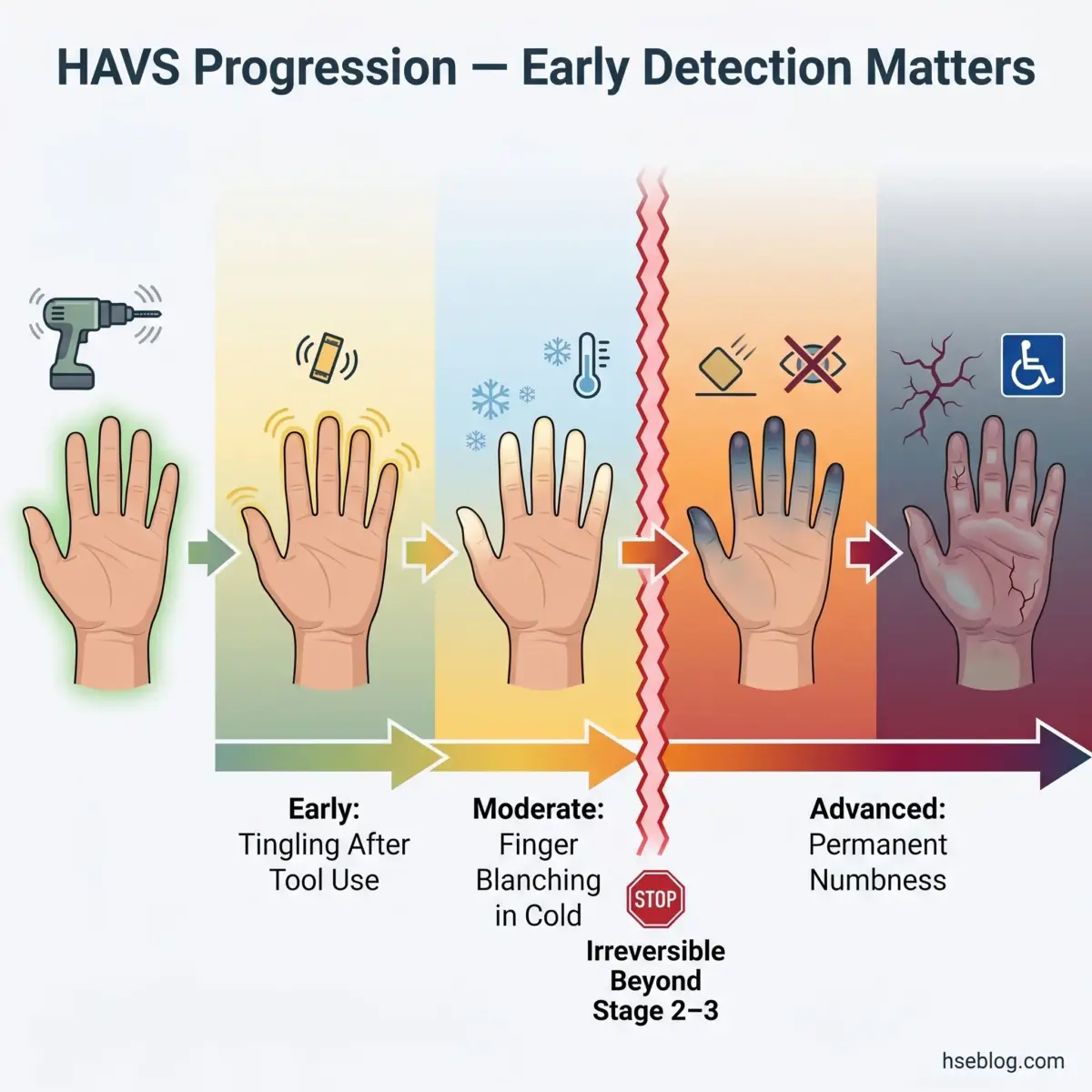 HAVS Progression — Early Detection Matters

Early:
Tingling After Tool Use

Moderate:
Finger Blanching in Cold

STOP

Irreversible Beyond Stage 2–3

Advanced:
Permanent Numbness

hseblog.com